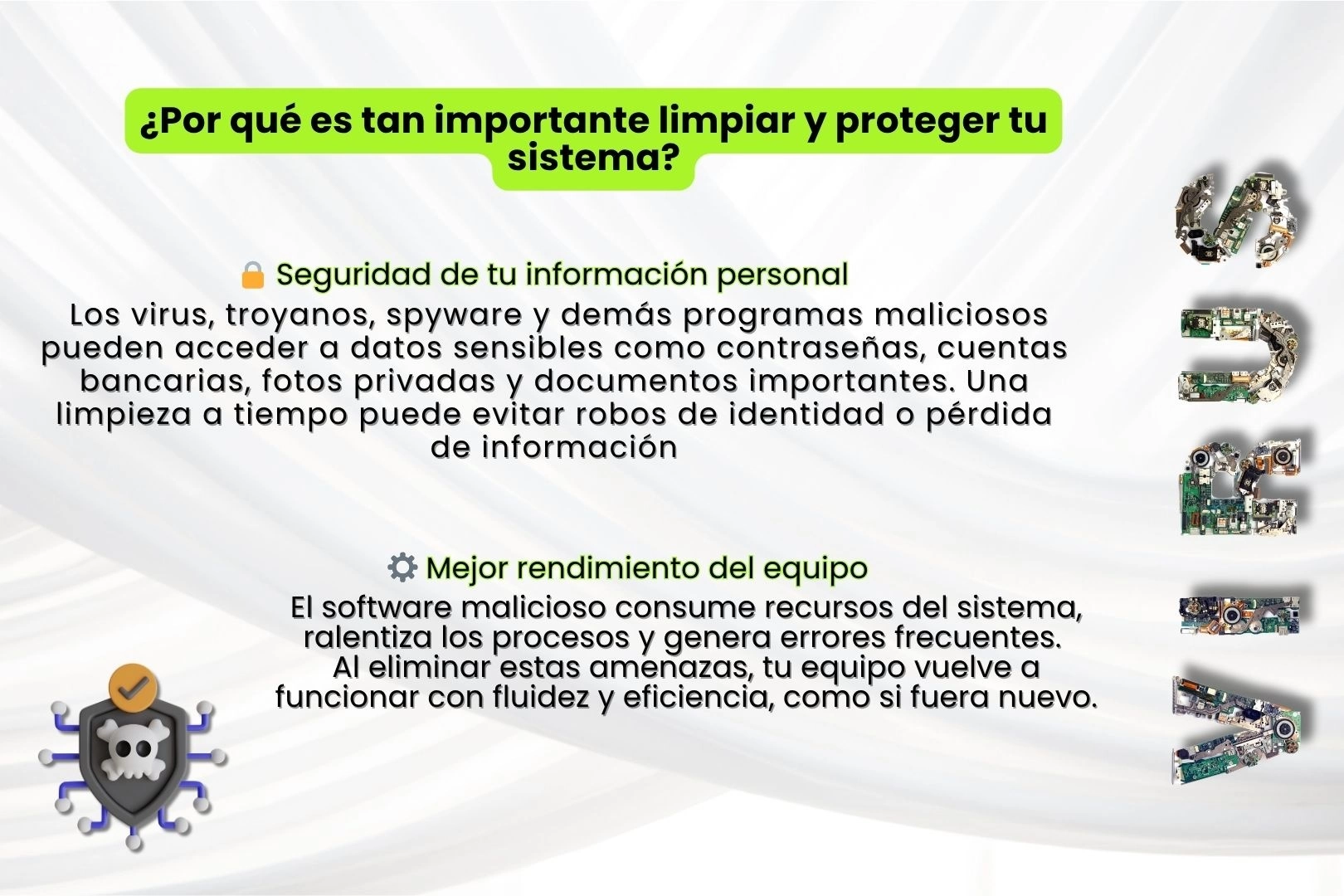 ¿Por qué es tan importante limpiar y proteger tu sistema?

Seguridad de tu información personal
Los virus, troyanos, spyware y demás programas maliciosos pueden acceder a datos sensibles como contraseñas, cuentas bancarias, fotos privadas y documentos importantes. Una limpieza a tiempo puede evitar robos de identidad o pérdida de información

Mejor rendimiento del equipo
El software malicioso consume recursos del sistema, ralentiza los procesos y genera errores frecuentes. Al eliminar estas amenazas, tu equipo vuelve a funcionar con fluidez y eficiencia, como si fuera nuevo.

VIRUS